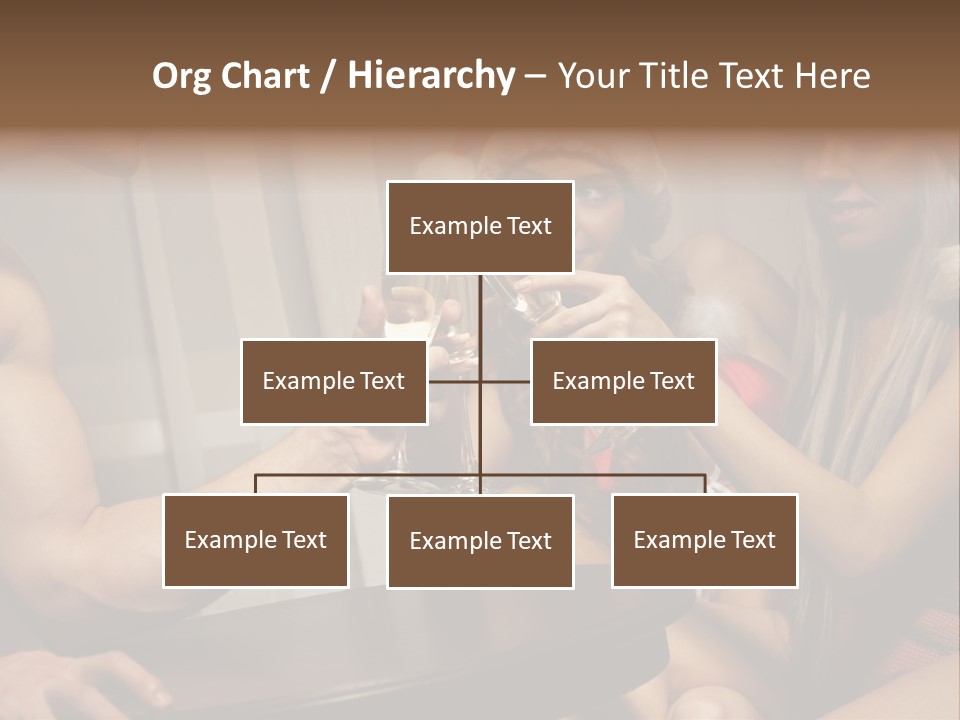 Org Chart / Hierarchy – Your Title Text Here

Example Text

Example Text

Example Text

Example Text

Example Text

Example Text